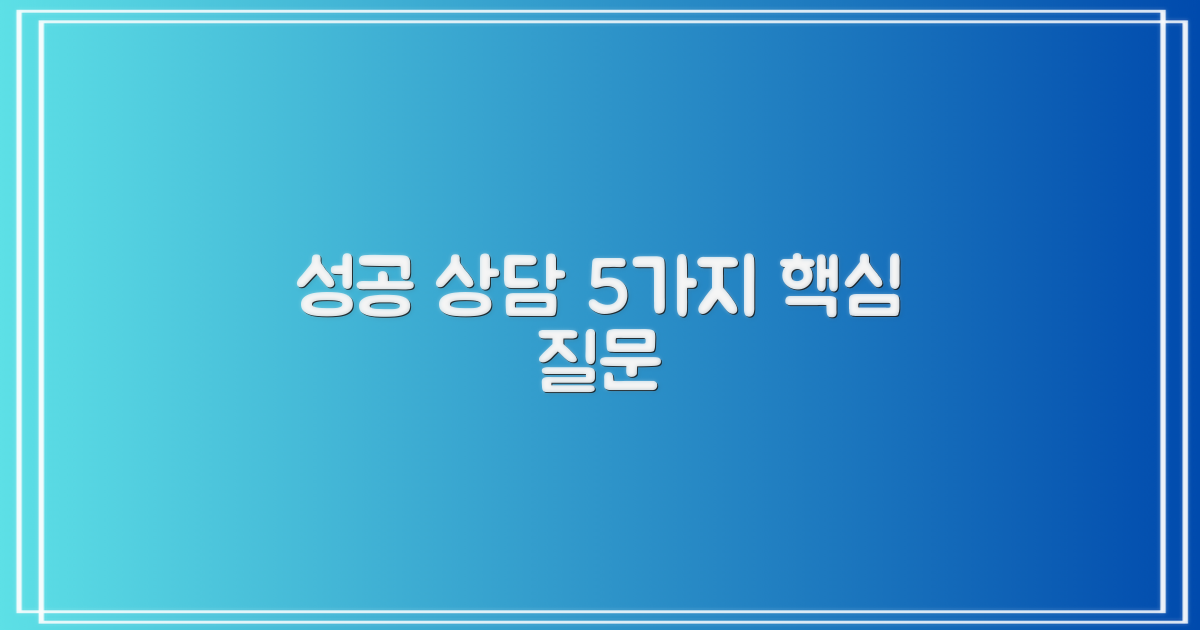 성공 상담 5가지 핵심 질문